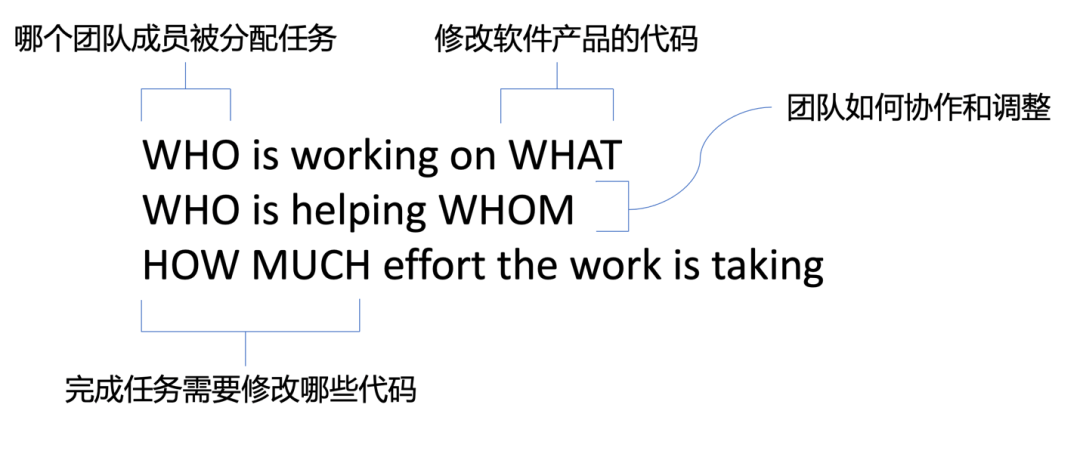 哪个团队成员被分配任务

修改软件产品的代码

团队如何协作和调整

WHO is working on WHAT
WHO is helping WHOM
HOW MUCH effort the work is taking

完成任务需要修改哪些代码